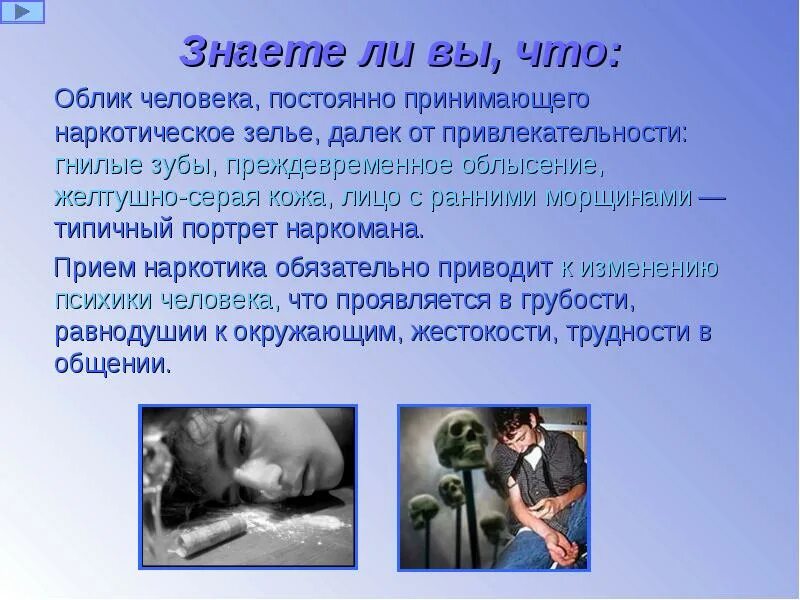 Знаете ли вы, что:

Облик человека, постоянно принимающего наркотическое зелье, далек от привлекательности: гнилые зубы, преждевременное облысение, желтушно-серая кожа, лицо с ранними морщинами — типичный портрет наркомана.

Прием наркотика обязательно приводит к изменению психики человека, что проявляется в грубости, равнодушии к окружающим, жестокости, трудности в общении.